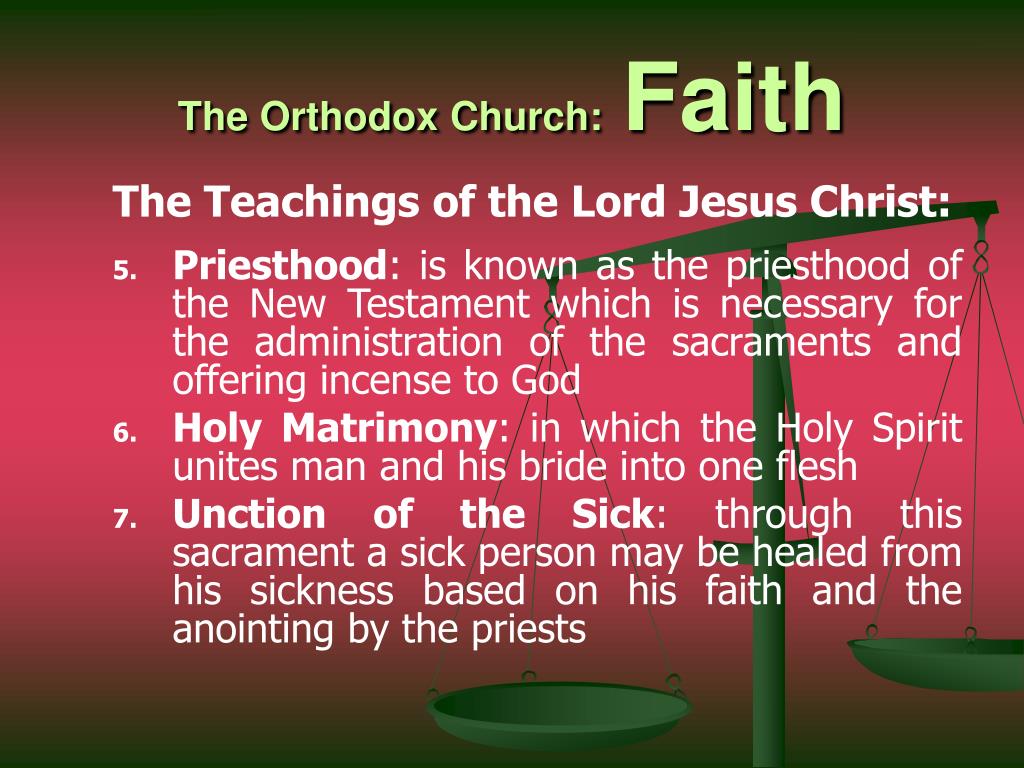 The Orthodox Church: Faith

The Teachings of the Lord Jesus Christ:

5. Priesthood: is known as the priesthood of the New Testament which is necessary for the administration of the sacraments and offering incense to God

6. Holy Matrimony: in which the Holy Spirit unites man and his bride into one flesh

7. Unction of the Sick: through this sacrament a sick person may be healed from his sickness based on his faith and the anointing by the priests